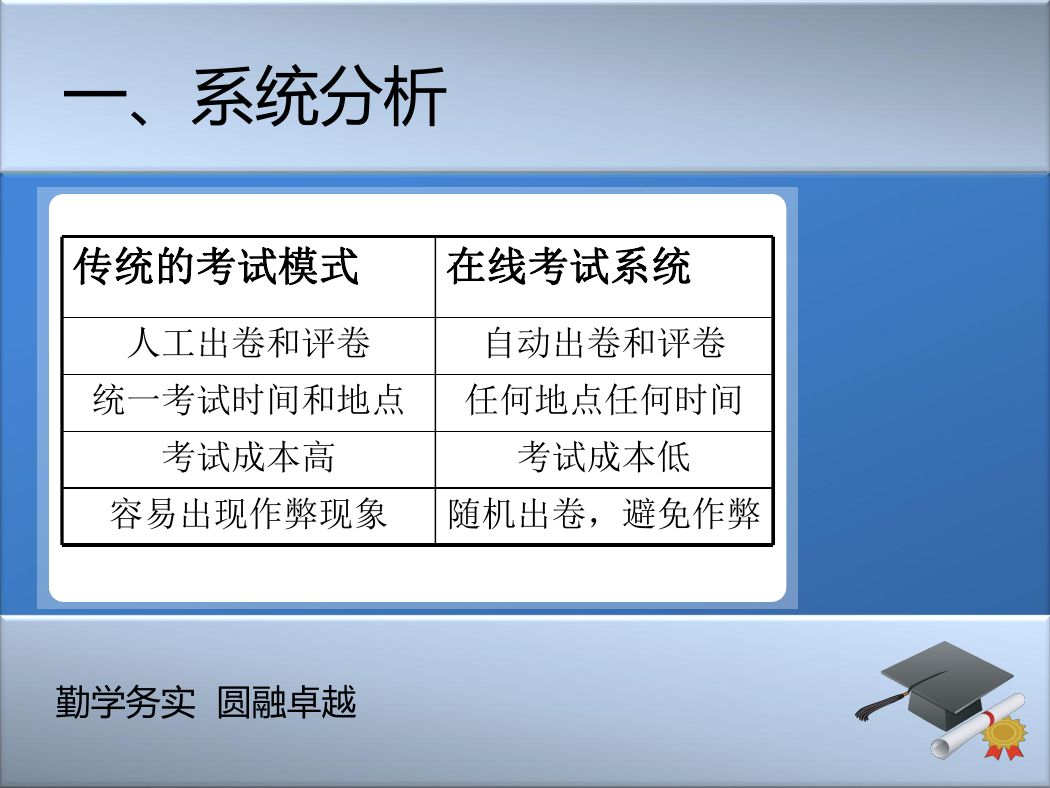 一、系统分析

| 传统的考试模式 | 在线考试系统 |
|---|---|
| 人工出卷和评卷 | 自动出卷和评卷 |
| 统一考试时间和地点 | 任何地点任何时间 |
| 考试成本高 | 考试成本低 |
| 容易出现作弊现象 | 随机出卷，避免作弊 |

勤学务实 圆融卓越